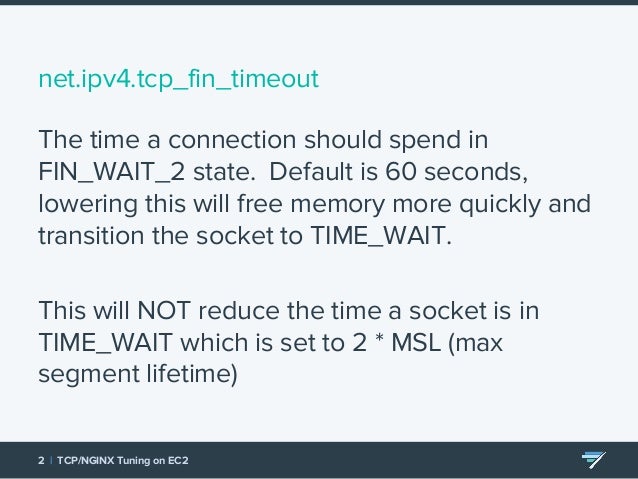 net.ipv4.tcp_fin_timeout

The time a connection should spend in FIN_WAIT_2 state. Default is 60 seconds, lowering this will free memory more quickly and transition the socket to TIME_WAIT.

This will NOT reduce the time a socket is in TIME_WAIT which is set to 2 * MSL (max segment lifetime)

2 | TCP/NGINX Tuning on EC2